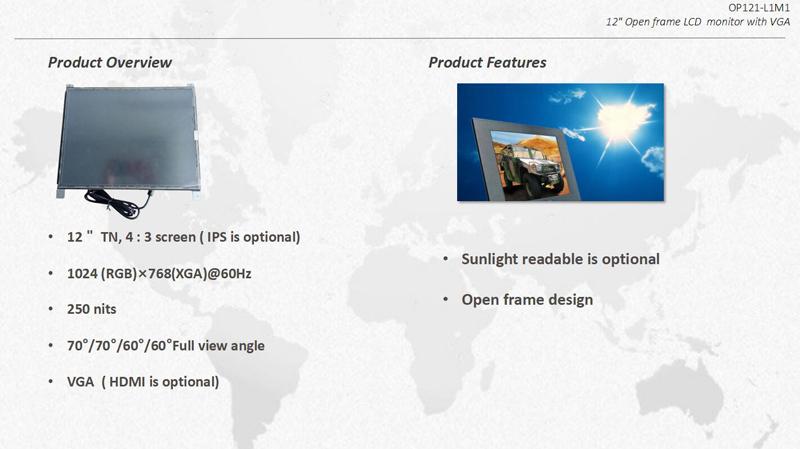 OP121-L1M1
12" Open frame LCD monitor with VGA

Product Overview

• 12 " TN, 4 : 3 screen ( IPS is optional)

• 1024 (RGB)×768(XGA)@60Hz

• 250 nits

• 70°/70°/60°/60°Full view angle

• VGA ( HDMI is optional)

Product Features

• Sunlight readable is optional

• Open frame design